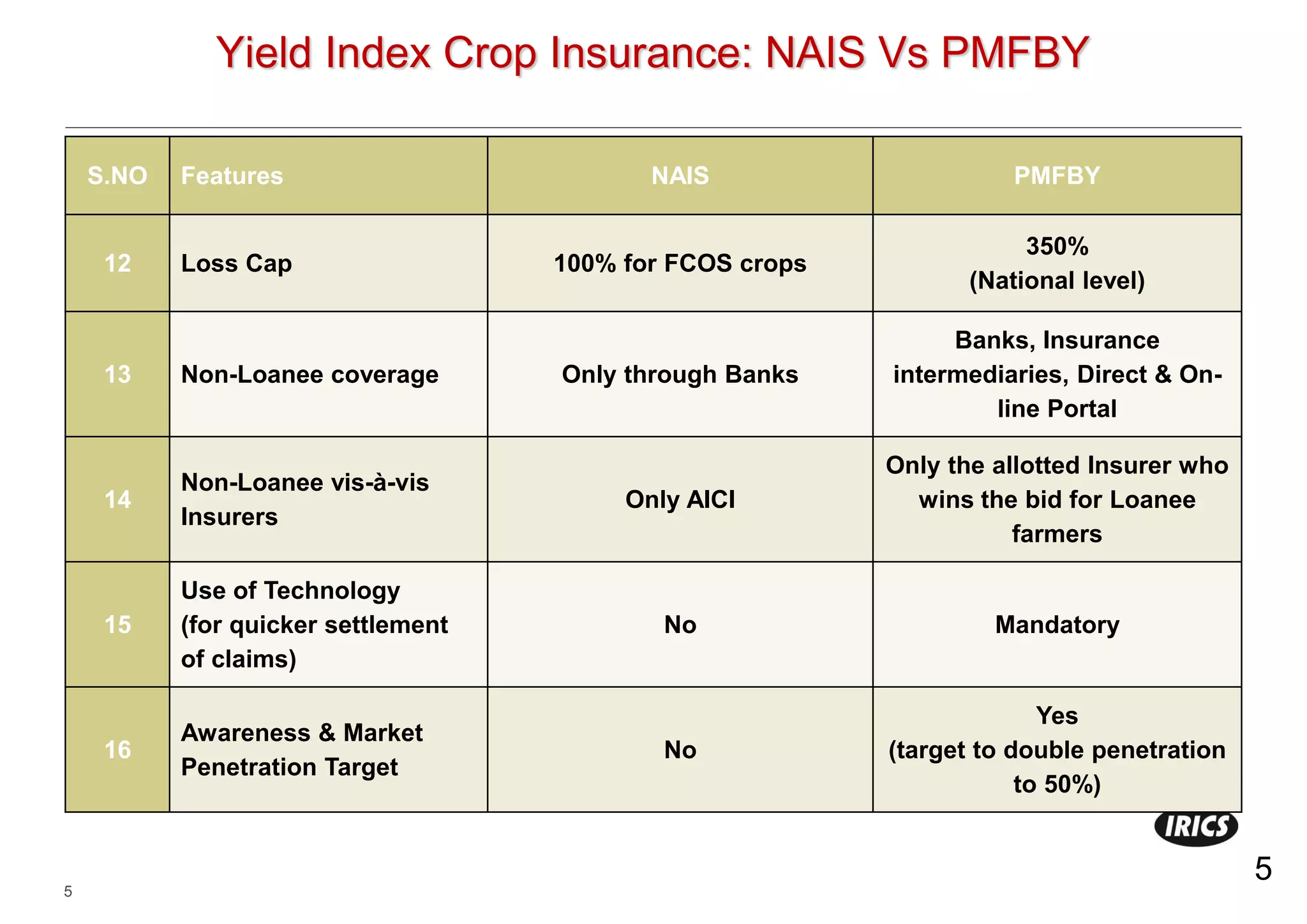 Yield Index Crop Insurance: NAIS Vs PMFBY

| S.NO | Features | NAIS | PMFBY |
|---|---|---|---|
| 12 | Loss Cap | 100% for FCOS crops | 350% (National level) |
| 13 | Non-Loanee coverage | Only through Banks | Banks, Insurance intermediaries, Direct & On-line Portal |
| 14 | Non-Loanee vis-à-vis Insurers | Only AICI | Only the allotted Insurer who wins the bid for Loanee farmers |
| 15 | Use of Technology (for quicker settlement of claims) | No | Mandatory |
| 16 | Awareness & Market Penetration Target | No | Yes (target to double penetration to 50%) |

IRICS

5

5